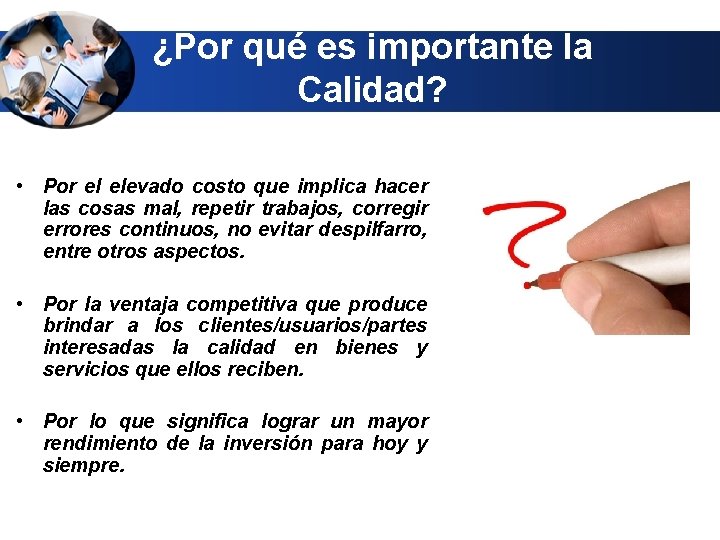 ¿Por qué es importante la Calidad?

• Por el elevado costo que implica hacer las cosas mal, repetir trabajos, corregir errores continuos, no evitar despilfarro, entre otros aspectos.

• Por la ventaja competitiva que produce brindar a los clientes/usuarios/partes interesadas la calidad en bienes y servicios que ellos reciben.

• Por lo que significa lograr un mayor rendimiento de la inversión para hoy y siempre.